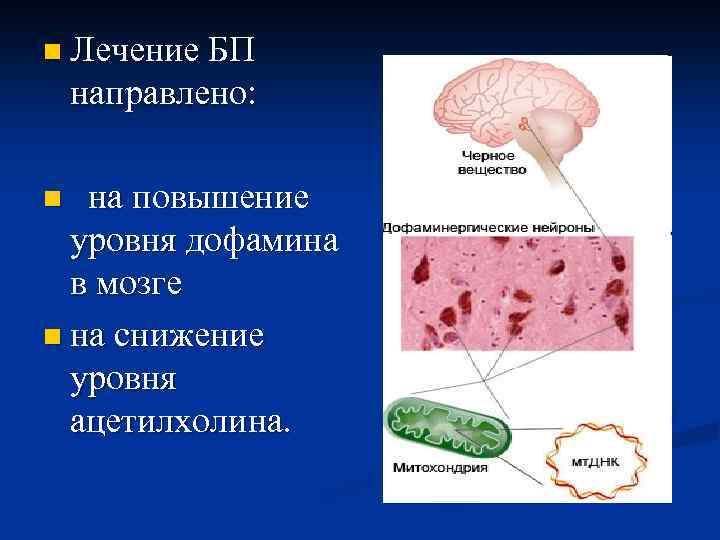 Лечение БП направлено:

на повышение уровня дофамина в мозге

на снижение уровня ацетилхолина.

Черное вещество

Дофаминергические нейроны

Митохондрия

мтДНК